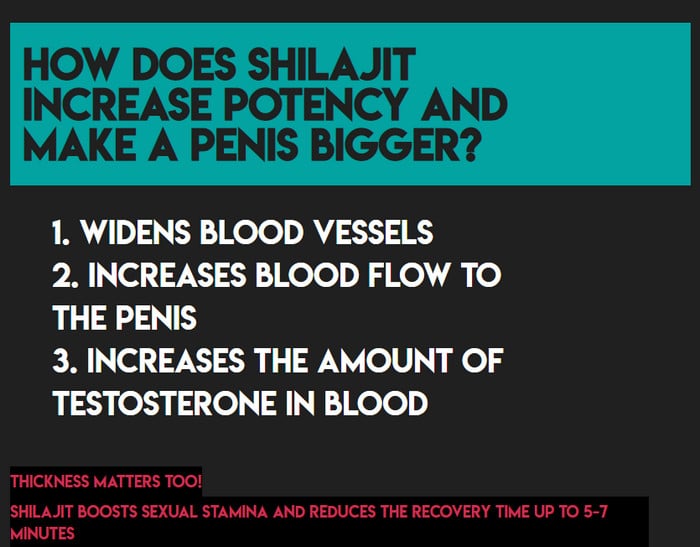 HOW DOES SHILAJIT INCREASE POTENCY AND MAKE A PENIS BIGGER?

1. WIDENS BLOOD VESSELS
2. INCREASES BLOOD FLOW TO THE PENIS
3. INCREASES THE AMOUNT OF TESTOSTERONE IN BLOOD

THICKNESS MATTERS TOO!

SHILAJIT BOOSTS SEXUAL STAMINA AND REDUCES THE RECOVERY TIME UP TO 5-7 MINUTES